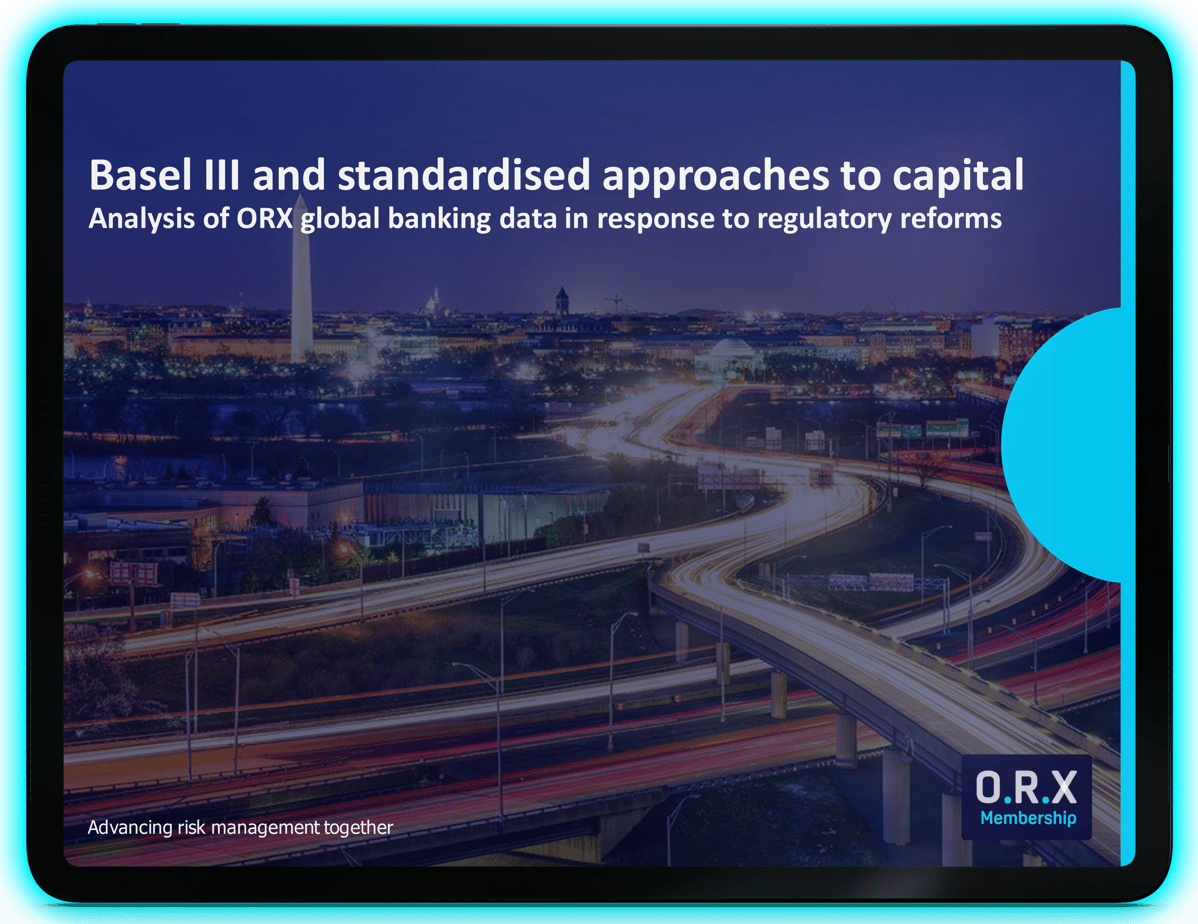 Basel III and standardised approaches to capital
Analysis of ORX global banking data in response to regulatory reforms

Advancing risk management together

O.R.X
Membership